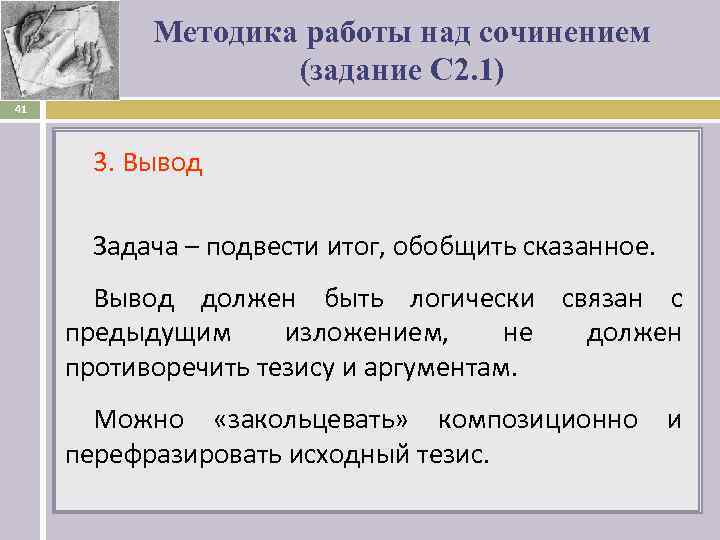 Методика работы над сочинением (задание С2.1)

41

3. Вывод

Задача – подвести итог, обобщить сказанное.

Вывод должен быть логически связан с предыдущим изложением, не должен противоречить тезису и аргументам.

Можно «закольцевать» композиционно и перефразировать исходный тезис.